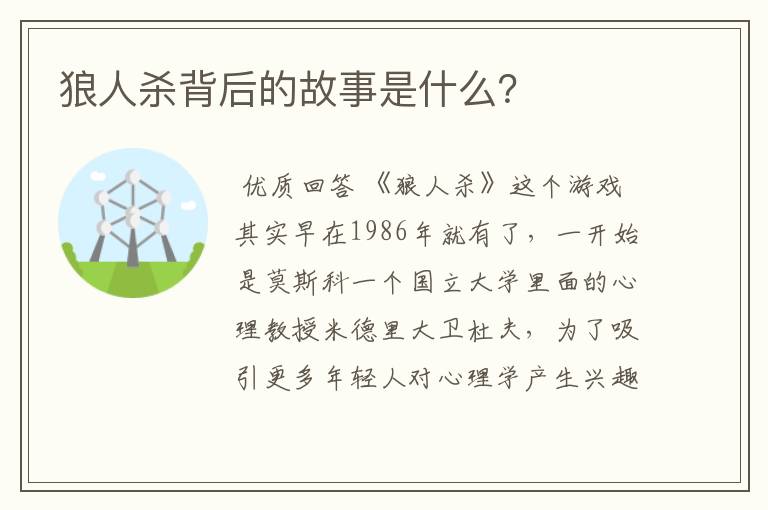 狼人杀背后的故事是什么?

优质回答 《狼人杀》这个游戏其实早在1986年就有了，一开始是莫斯科一个国立大学里面的心理教授米德里大卫杜夫，为了吸引更多年轻人对心理学产生兴趣